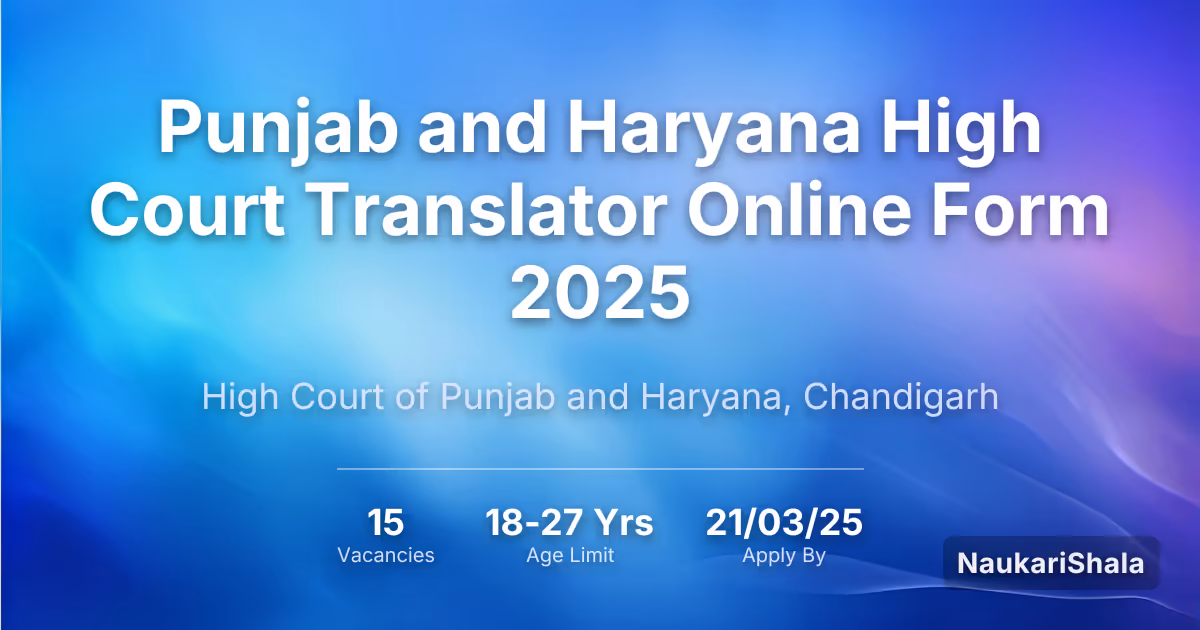 Punjab and Haryana High Court Translator Online Form 2025

High Court of Punjab and Haryana, Chandigarh

15
Vacancies

18-27 Yrs
Age Limit

21/03/25
Apply By

NaukariShala